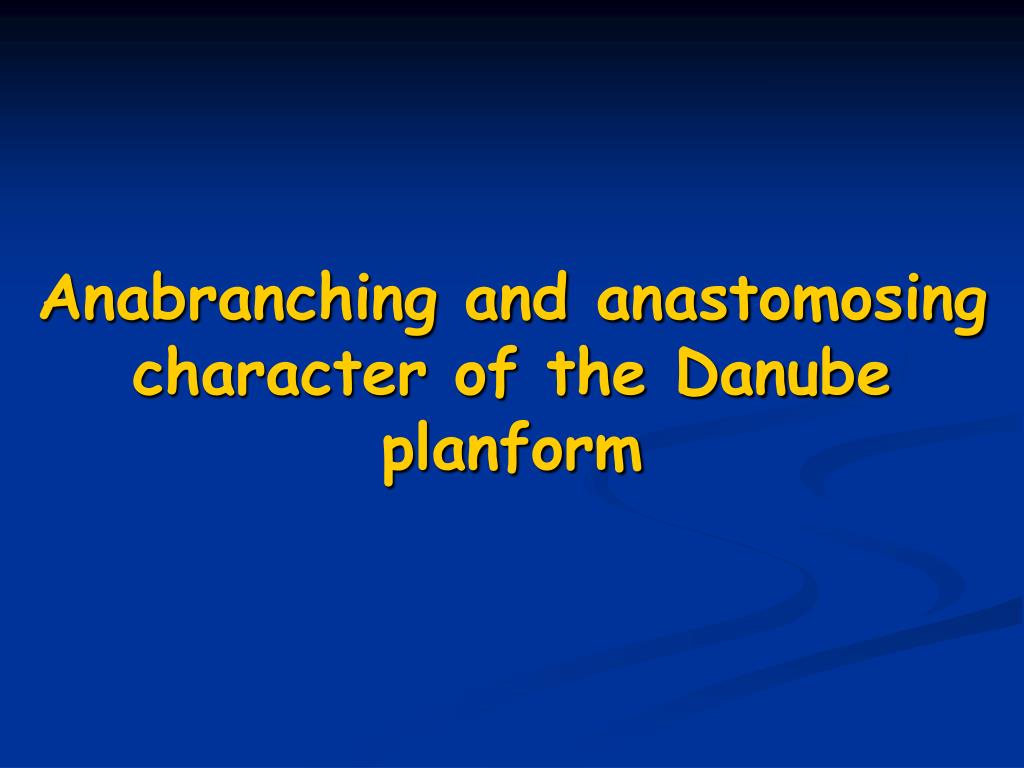 Anabranching and anastomosing character of the Danube planform